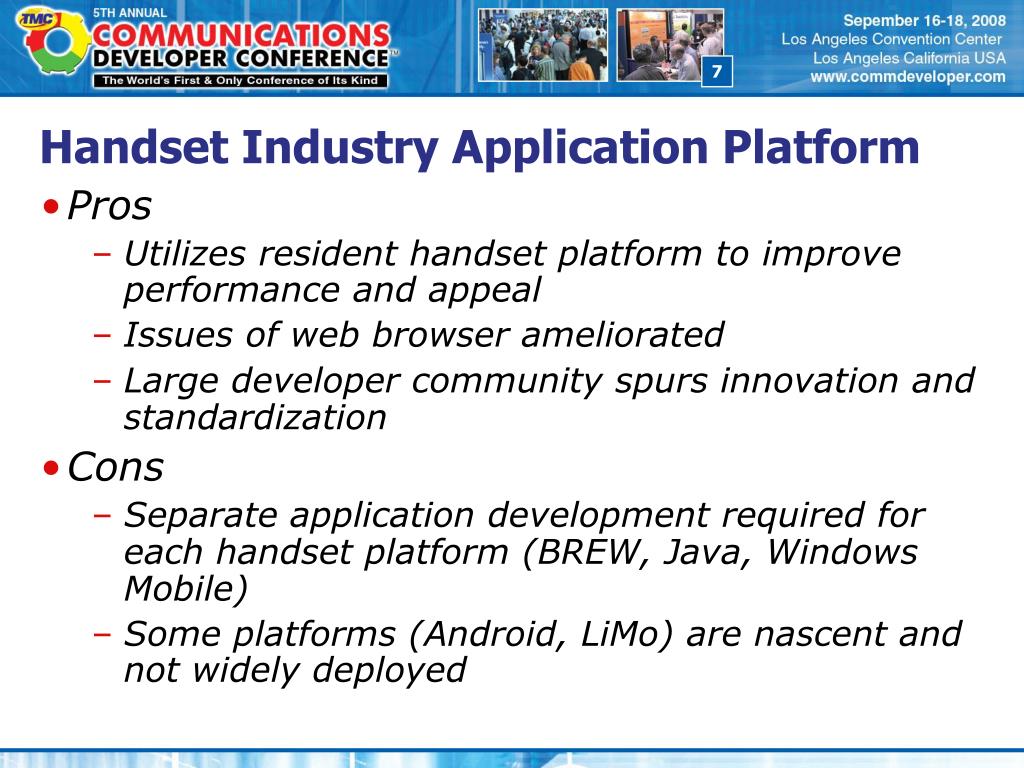 TMC 5TH ANNUAL COMMUNICATIONS DEVELOPER CONFERENCE™
The World's First & Only Conference of Its Kind

7

Sepember 16-18, 2008
Los Angeles Convention Center
Los Angeles California USA
www.commdeveloper.com

Handset Industry Application Platform

• Pros
– Utilizes resident handset platform to improve performance and appeal
– Issues of web browser ameliorated
– Large developer community spurs innovation and standardization

• Cons
– Separate application development required for each handset platform (BREW, Java, Windows Mobile)
– Some platforms (Android, LiMo) are nascent and not widely deployed